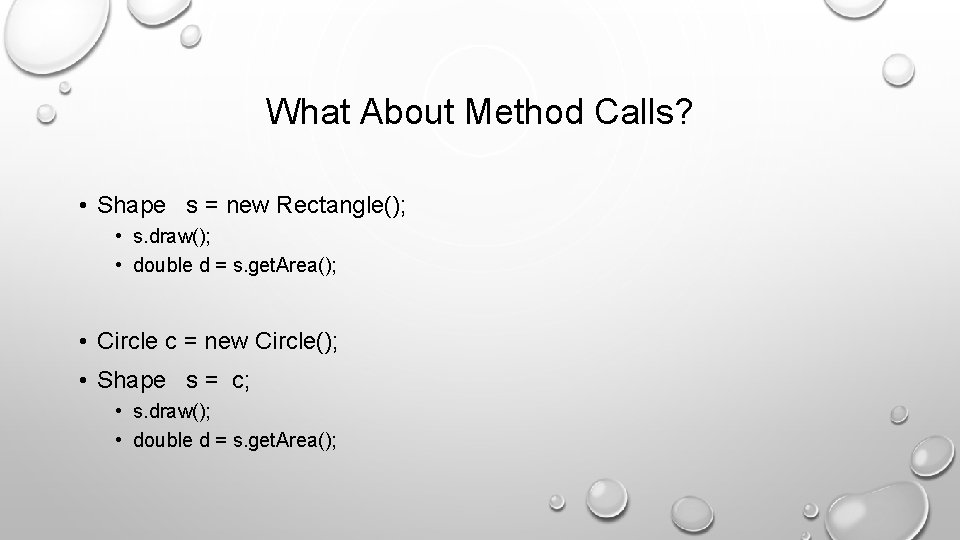 What About Method Calls?

• Shape s = new Rectangle();
  • s.draw();
  • double d = s.getArea();

• Circle c = new Circle();
• Shape s = c;
  • s.draw();
  • double d = s.getArea();